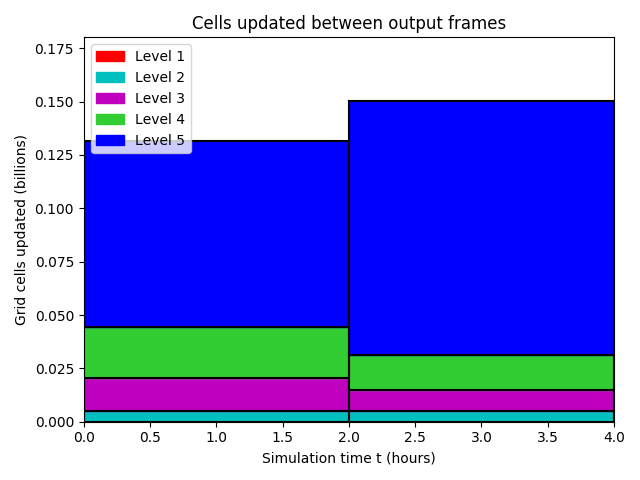 Cells updated between output frames

Level 1
Level 2
Level 3
Level 4
Level 5

Grid cells updated (billions)

0.175
0.150
0.125
0.100
0.075
0.050
0.025
0.000

0.0
0.5
1.0
1.5
2.0
2.5
3.0
3.5
4.0

Simulation time t (hours)